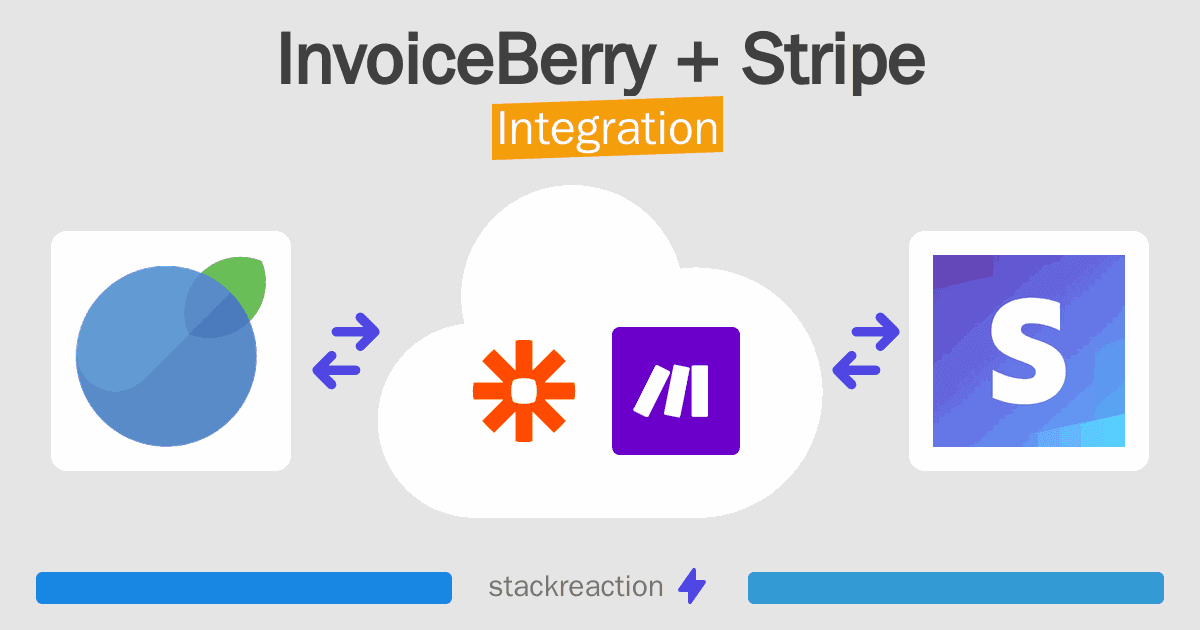 InvoiceBerry + Stripe
Integration

S

stackreaction